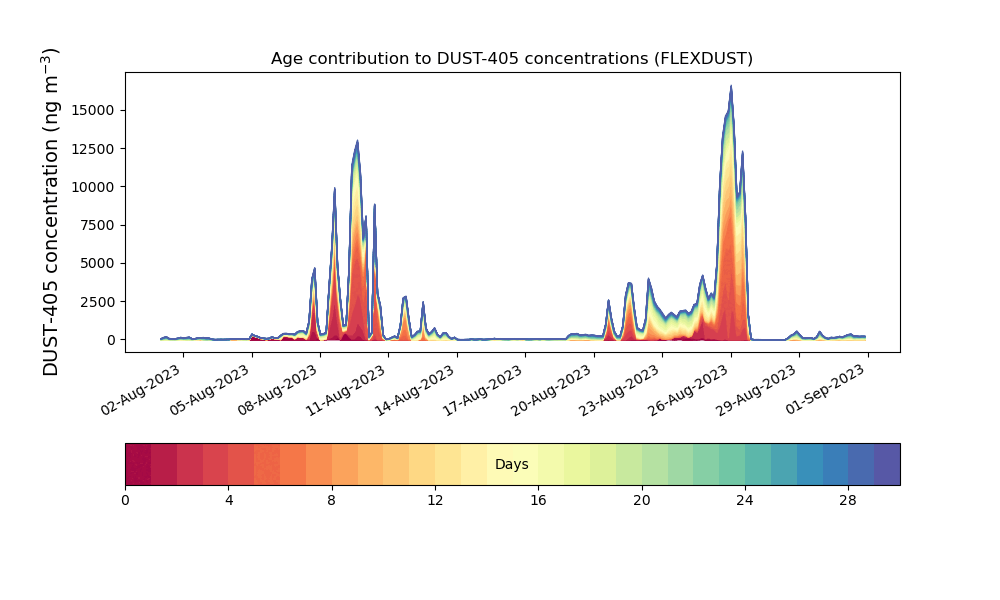 Age contribution to DUST-405 concentrations (FLEXDUST)

DUST-405 concentration (ng m$^{-3}$)

15000
12500
10000
7500
5000
2500
0

02-Aug-2023
05-Aug-2023
08-Aug-2023
11-Aug-2023
14-Aug-2023
17-Aug-2023
20-Aug-2023
23-Aug-2023
26-Aug-2023
29-Aug-2023
01-Sep-2023

Days

0
4
8
12
16
20
24
28